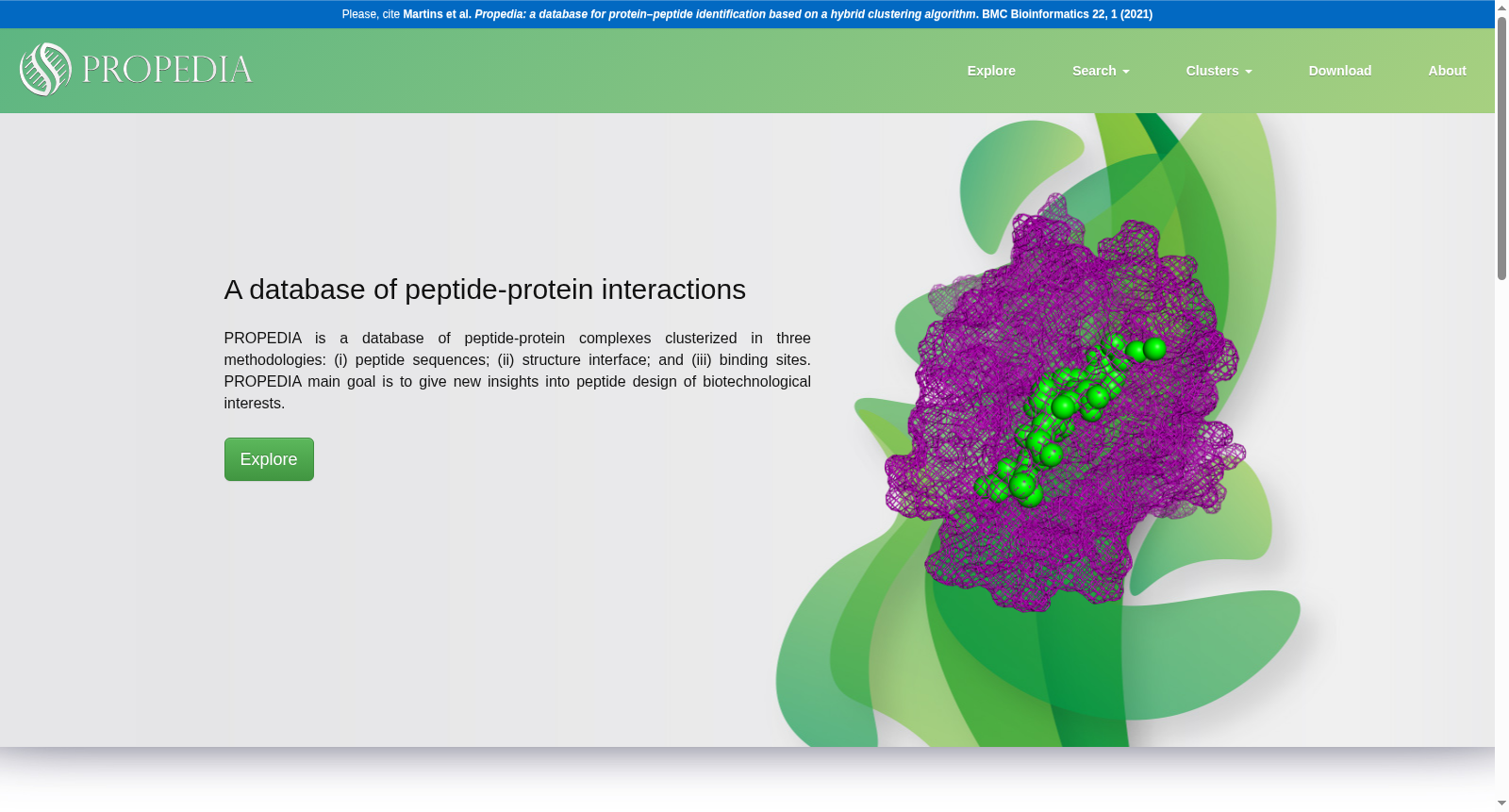 Please, cite Martins et al. Propedia: a database for protein–peptide identification based on a hybrid clustering algorithm. BMC Bioinformatics 22, 1 (2021)

PROPEDIA

Explore
Search
Clusters
Download
About

A database of peptide-protein interactions

PROPEDIA is a database of peptide-protein complexes clusterized in three methodologies: (i) peptide sequences; (ii) structure interface; and (iii) binding sites. PROPEDIA main goal is to give new insights into peptide design of biotechnological interests.

Explore